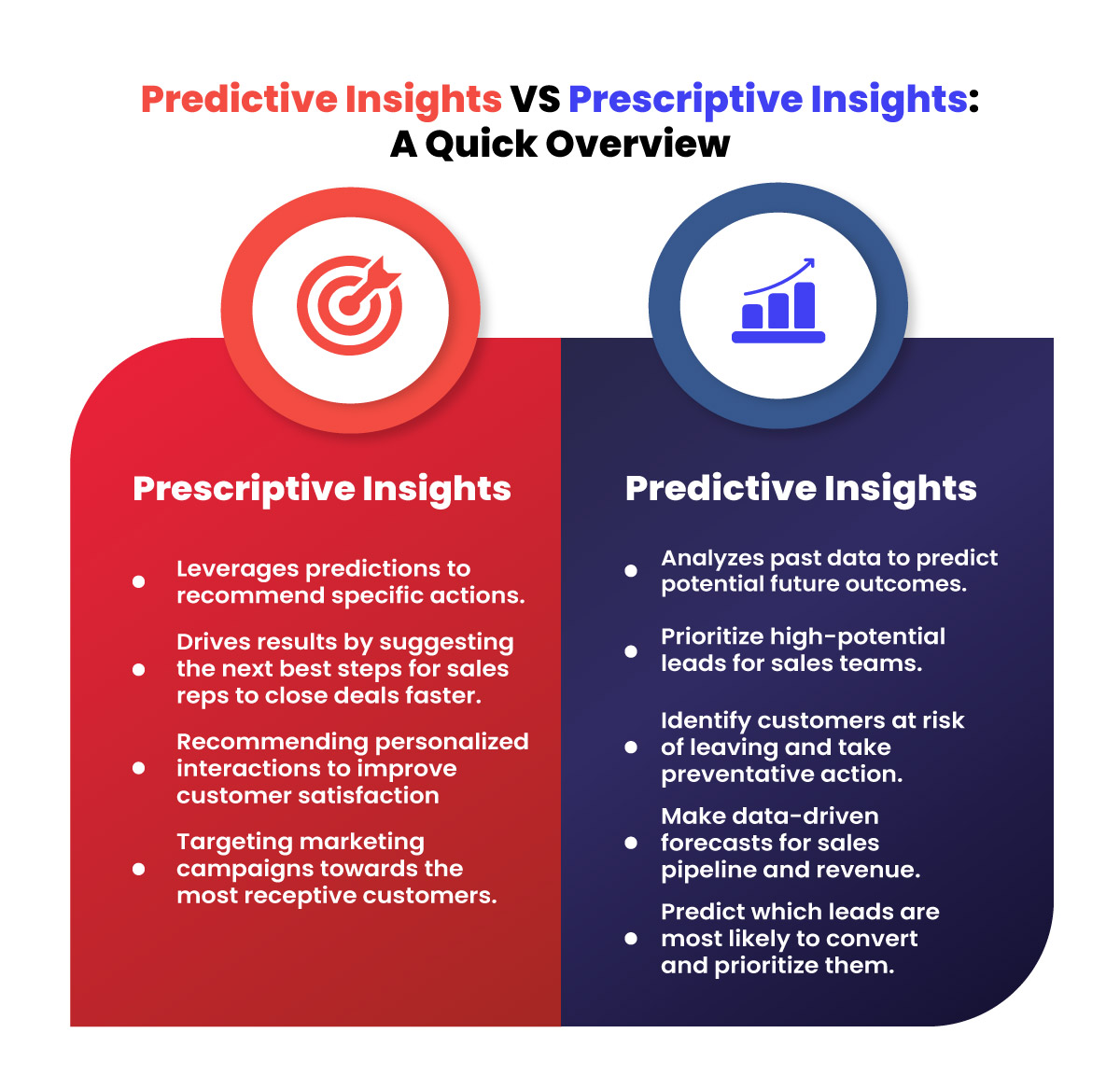 Predictive Insights VS Prescriptive Insights:
A Quick Overview

Prescriptive Insights

- Leverages predictions to recommend specific actions.
- Drives results by suggesting the next best steps for sales reps to close deals faster.
- Recommending personalized interactions to improve customer satisfaction
- Targeting marketing campaigns towards the most receptive customers.

Predictive Insights

- Analyzes past data to predict potential future outcomes.
- Prioritize high-potential leads for sales teams.
- Identify customers at risk of leaving and take preventative action.
- Make data-driven forecasts for sales pipeline and revenue.
- Predict which leads are most likely to convert and prioritize them.